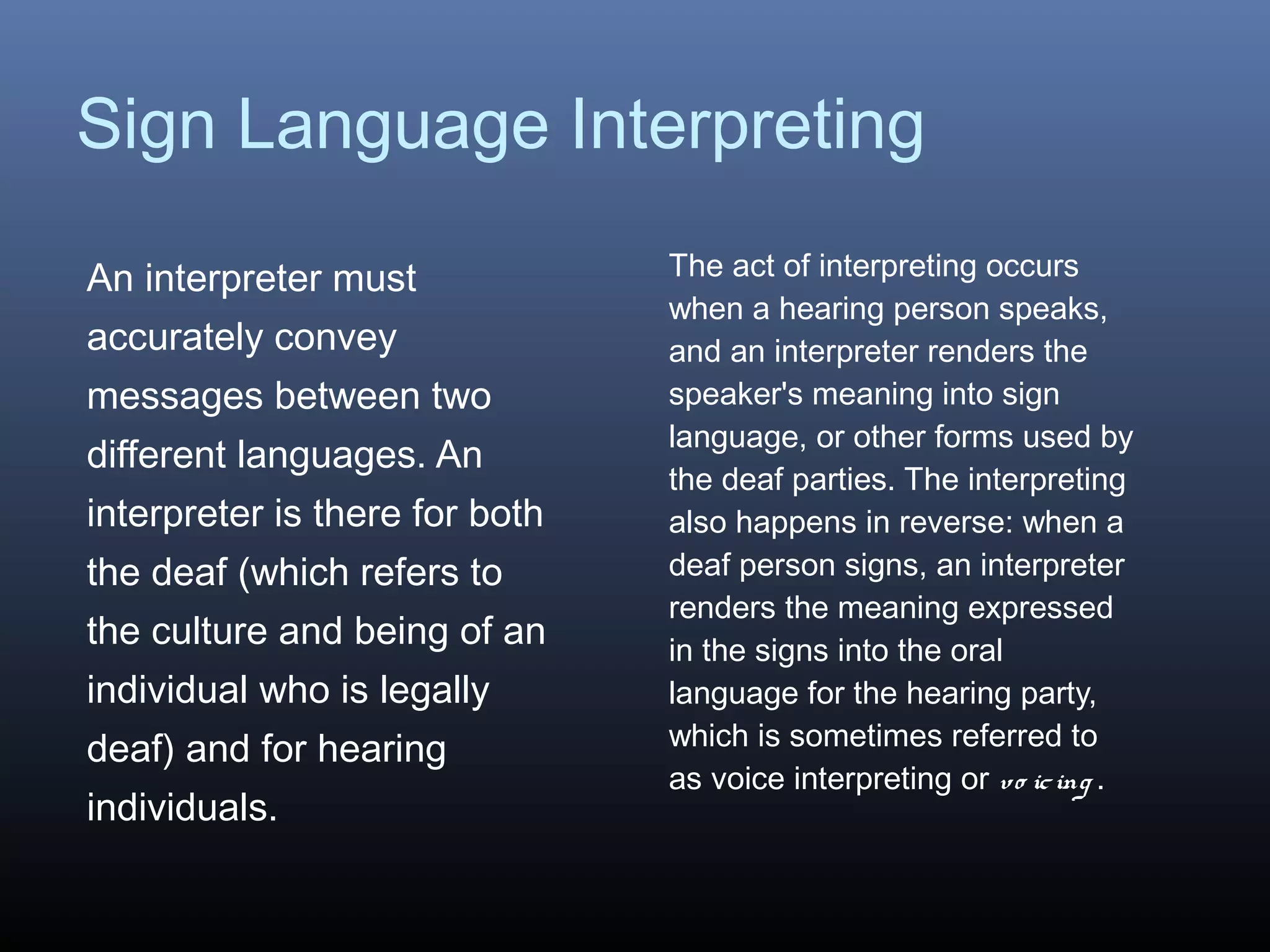 Sign Language Interpreting

An interpreter must accurately convey messages between two different languages. An interpreter is there for both the deaf (which refers to the culture and being of an individual who is legally deaf) and for hearing individuals.

The act of interpreting occurs when a hearing person speaks, and an interpreter renders the speaker's meaning into sign language, or other forms used by the deaf parties. The interpreting also happens in reverse: when a deaf person signs, an interpreter renders the meaning expressed in the signs into the oral language for the hearing party, which is sometimes referred to as voice interpreting or voicing.